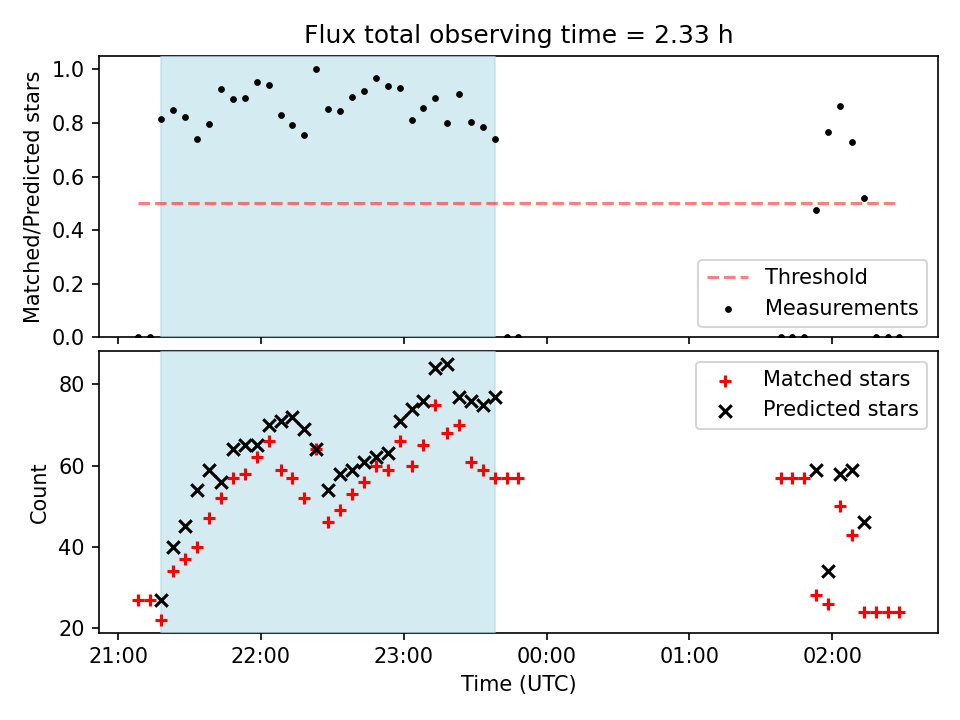 Flux total observing time = 2.33 h

Matched/Predicted stars

1.0
0.8
0.6
0.4
0.2
0.0

Threshold
Measurements

Count

80
60
40
20

Matched stars
Predicted stars

21:00 22:00 23:00 00:00 01:00 02:00

Time (UTC)